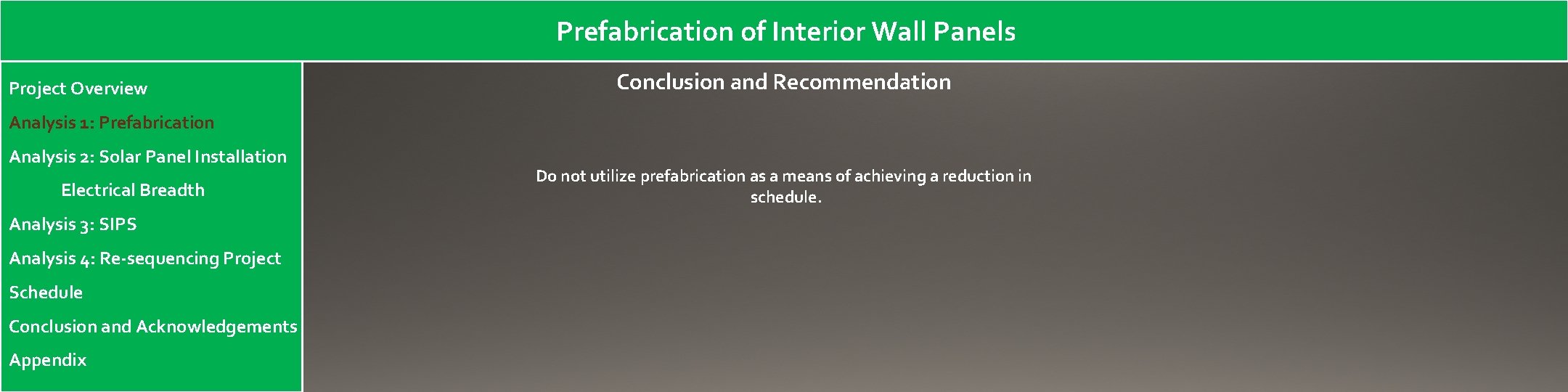 Prefabrication of Interior Wall Panels

Project Overview

Analysis 1: Prefabrication

Analysis 2: Solar Panel Installation

Electrical Breadth

Analysis 3: SIPS

Analysis 4: Re-sequencing Project Schedule

Conclusion and Acknowledgements

Appendix

Conclusion and Recommendation

Do not utilize prefabrication as a means of achieving a reduction in schedule.